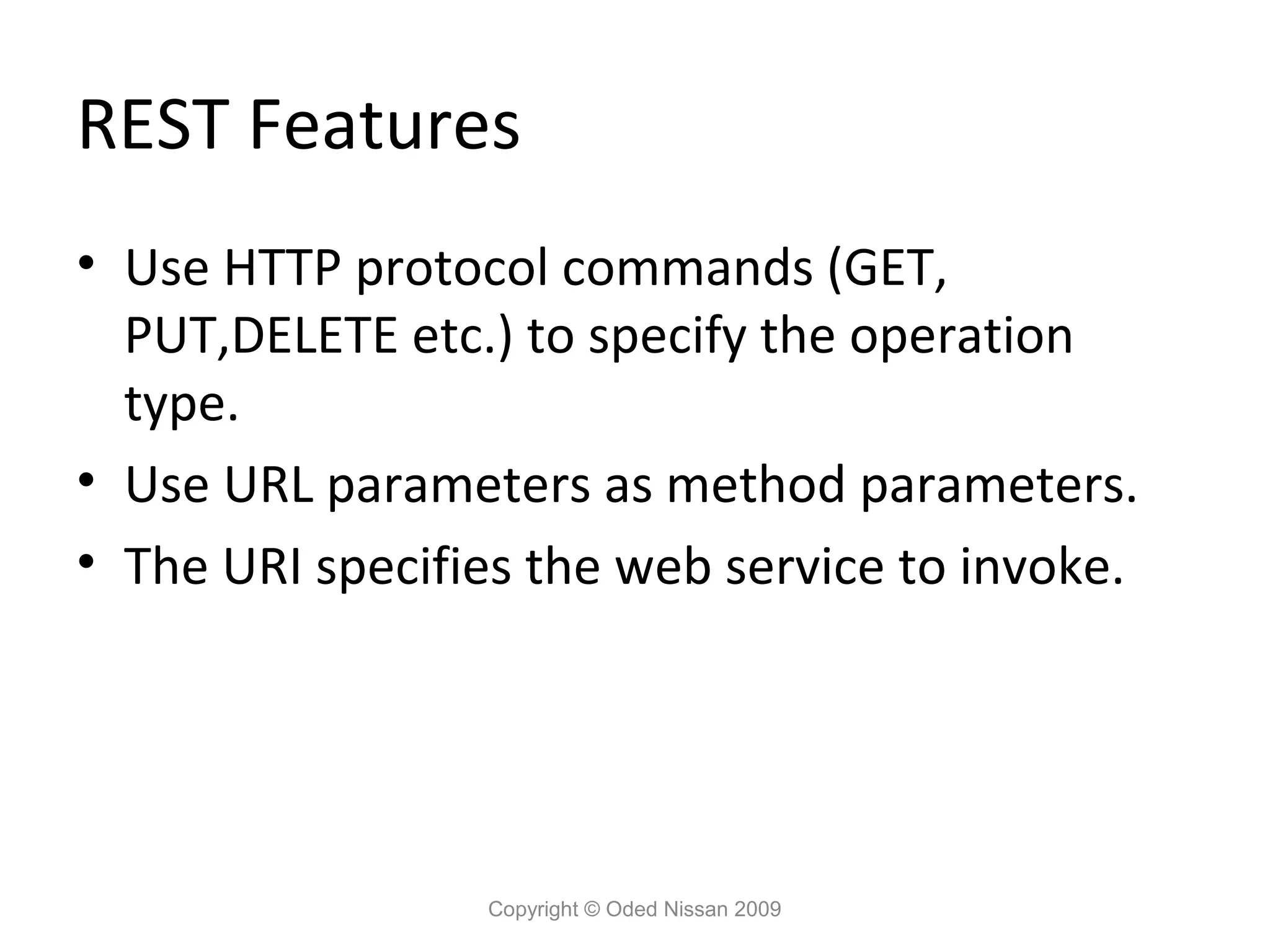 REST Features

• Use HTTP protocol commands (GET, PUT,DELETE etc.) to specify the operation type.
• Use URL parameters as method parameters.
• The URI specifies the web service to invoke.

Copyright © Oded Nissan 2009